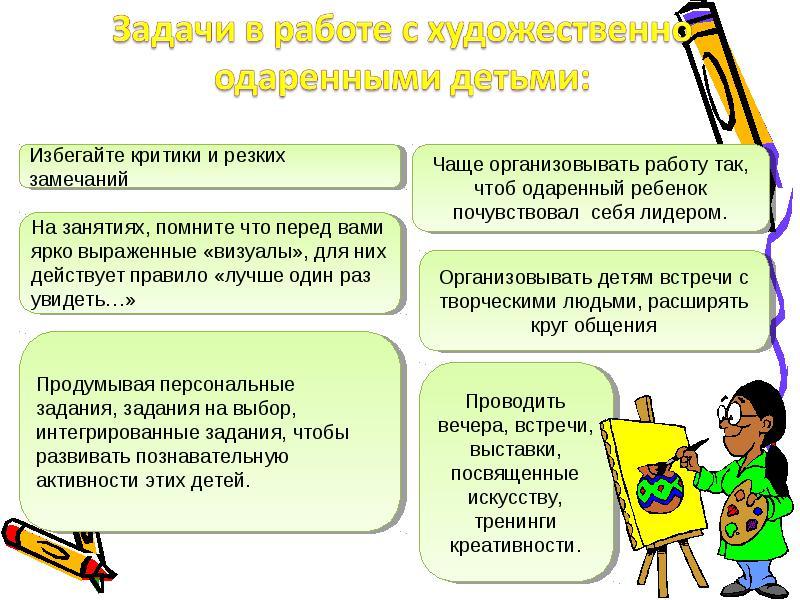 Задачи в работе с художественно одаренными детьми:

Избегайте критики и резких замечаний

На занятиях, помните что перед вами ярко выраженные «визуалы», для них действует правило «лучше один раз увидеть…»

Продумывая персональные задания, задания на выбор, интегрированные задания, чтобы развивать познавательную активности этих детей.

Чаще организовывать работу так, чтоб одаренный ребенок почувствовал себя лидером.

Организовывать детям встречи с творческими людьми, расширять круг общения

Проводить вечера, встречи, выставки, посвященные искусству, тренинги креативности.